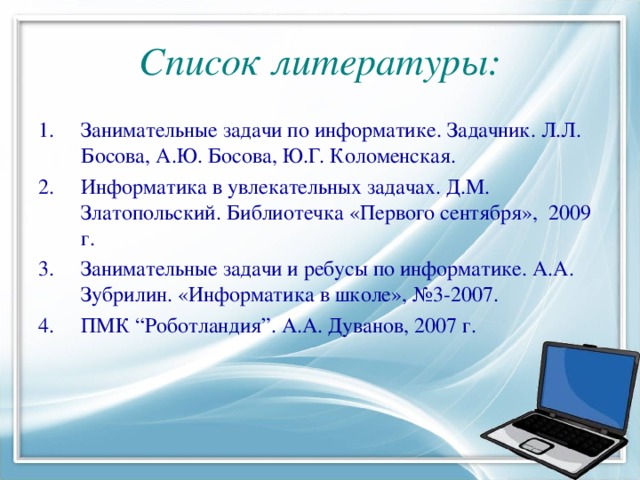 Список литературы:

1. Занимательные задачи по информатике. Задачник. Л.Л. Босова, А.Ю. Босова, Ю.Г. Коломенская.
2. Информатика в увлекательных задачах. Д.М. Златопольский. Библиотечка «Первого сентября», 2009 г.
3. Занимательные задачи и ребусы по информатике. А.А. Зубрилин. «Информатика в школе», №3-2007.
4. ПМК “Роботландия”. А.А. Дуванов, 2007 г.